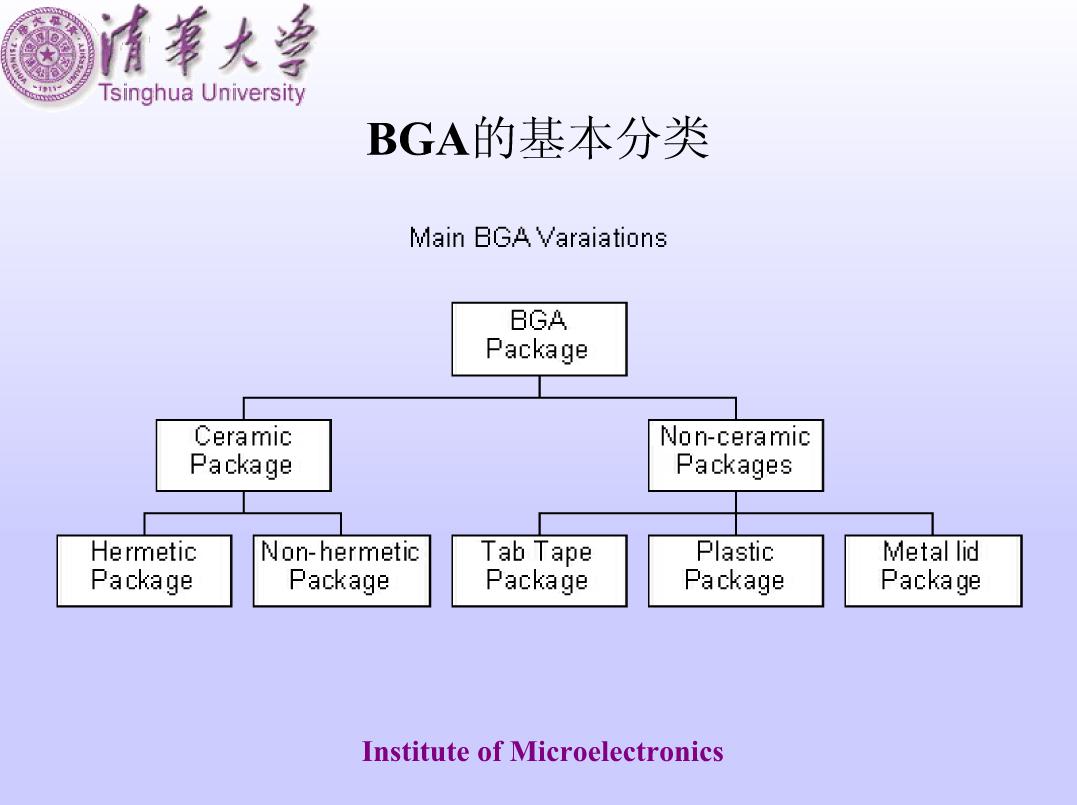 清華大學
Tsinghua University

BGA的基本分类

Main BGA Varaiations

BGA Package

Ceramic Package

Non-ceramic Packages

Hermetic Package

Non-hermetic Package

Tab Tape Package

Plastic Package

Metal lid Package

Institute of Microelectronics